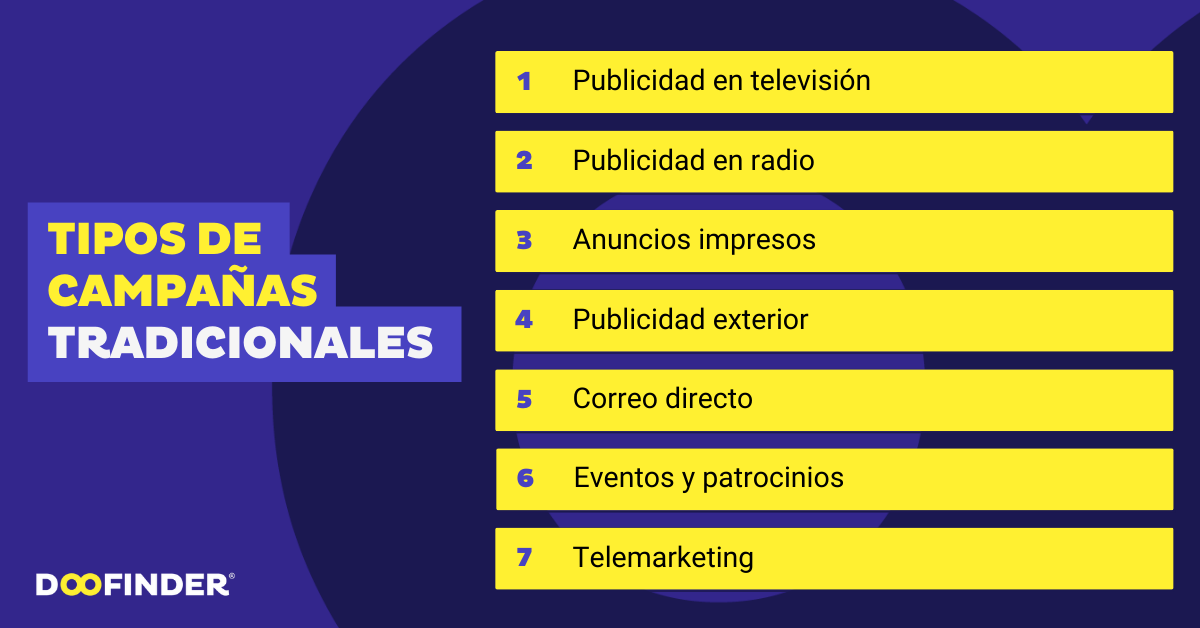 TIPOS DE CAMPAÑAS TRADICIONALES

1 Publicidad en televisión

2 Publicidad en radio

3 Anuncios impresos

4 Publicidad exterior

5 Correo directo

6 Eventos y patrocinios

7 Telemarketing

DOOFINDER®